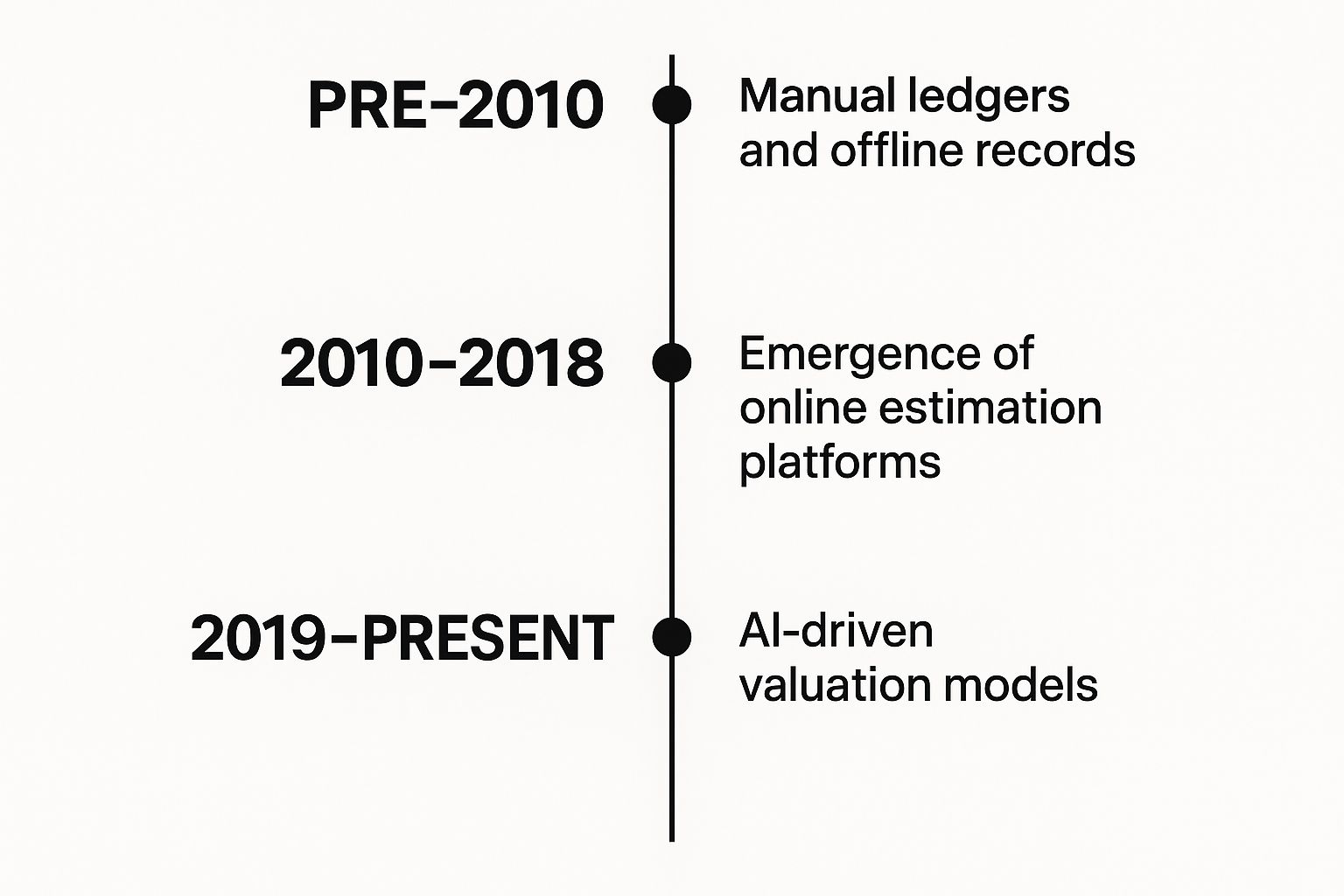 PRE-2010

Manual ledgers and offline records

2010-2018

Emergence of online estimation platforms

2019-PRESENT

AI-driven valuation models